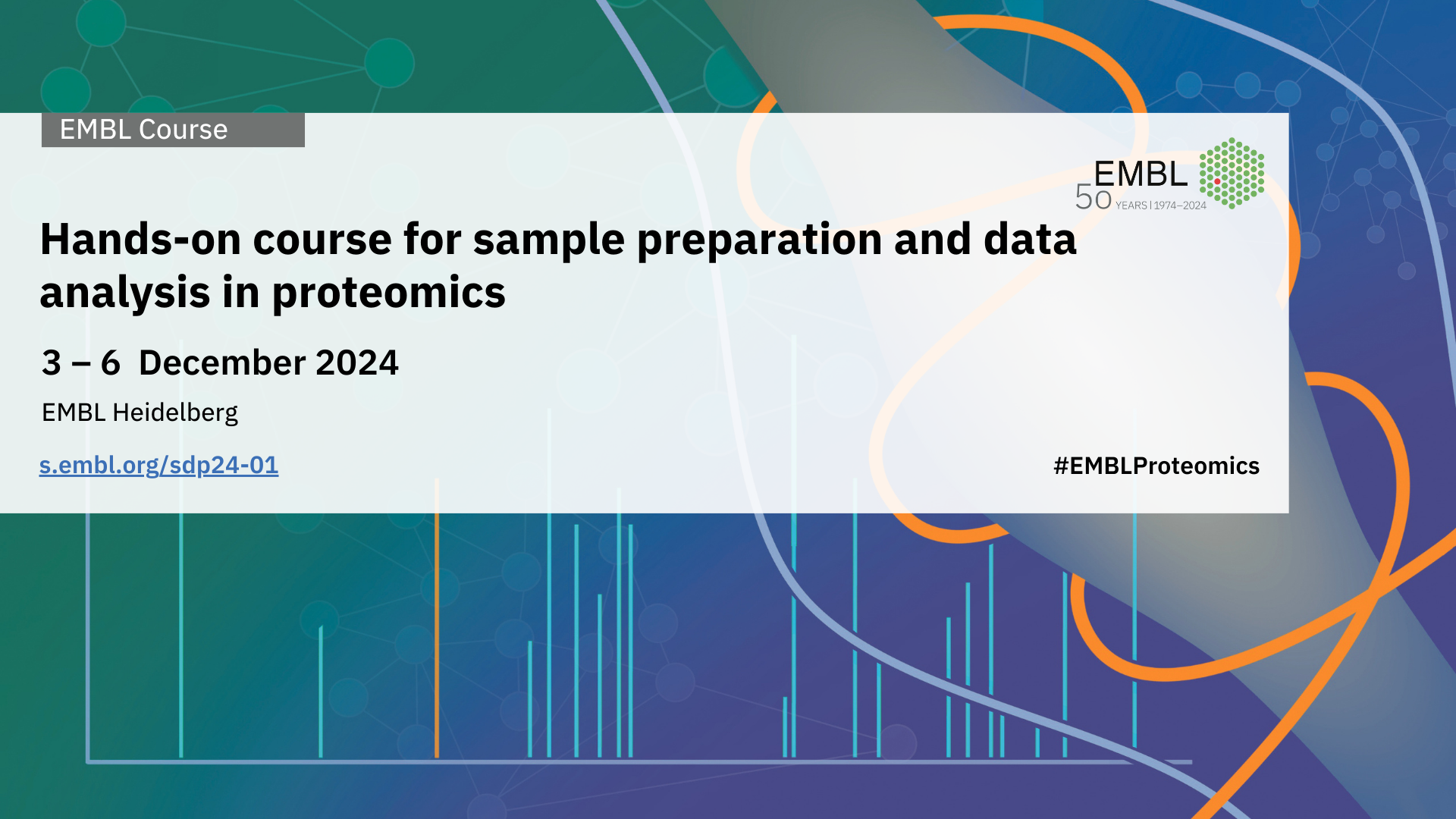 EMBL Course

EMBL
50 YEARS | 1974–2024

Hands-on course for sample preparation and data analysis in proteomics

3 – 6 December 2024

EMBL Heidelberg

s.embl.org/sdp24-01

#EMBLProteomics